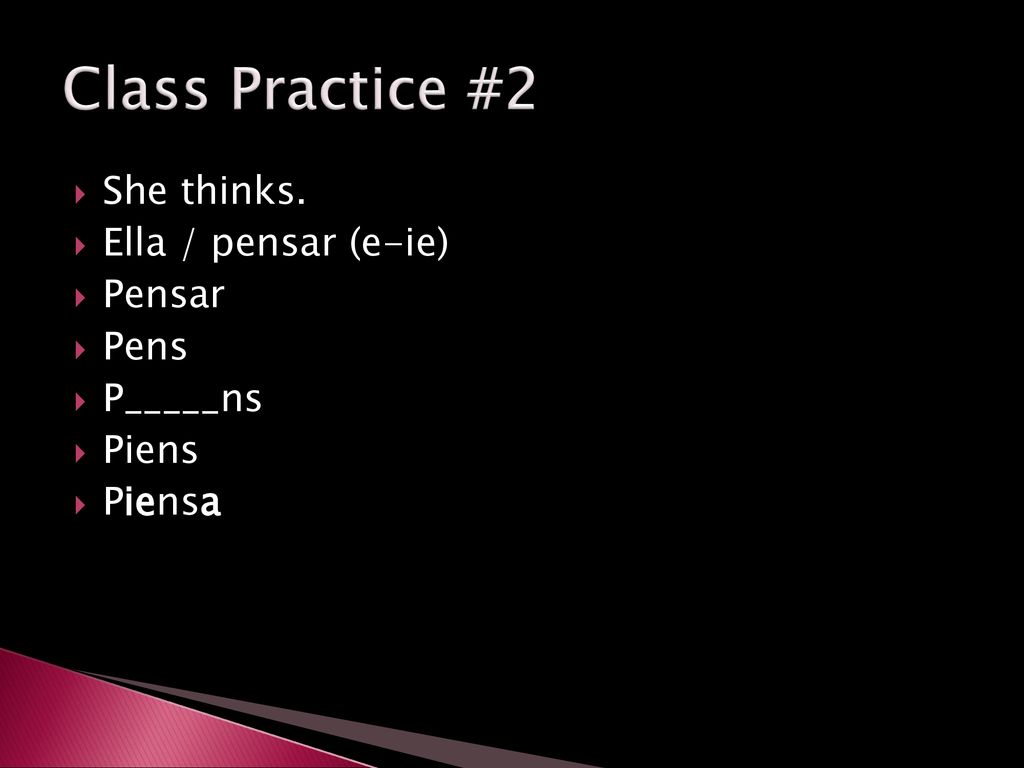 Class Practice #2

She thinks.
Ella / pensar (e-ie)
Pensar
Pens
P_____ns
Piens
Piensa